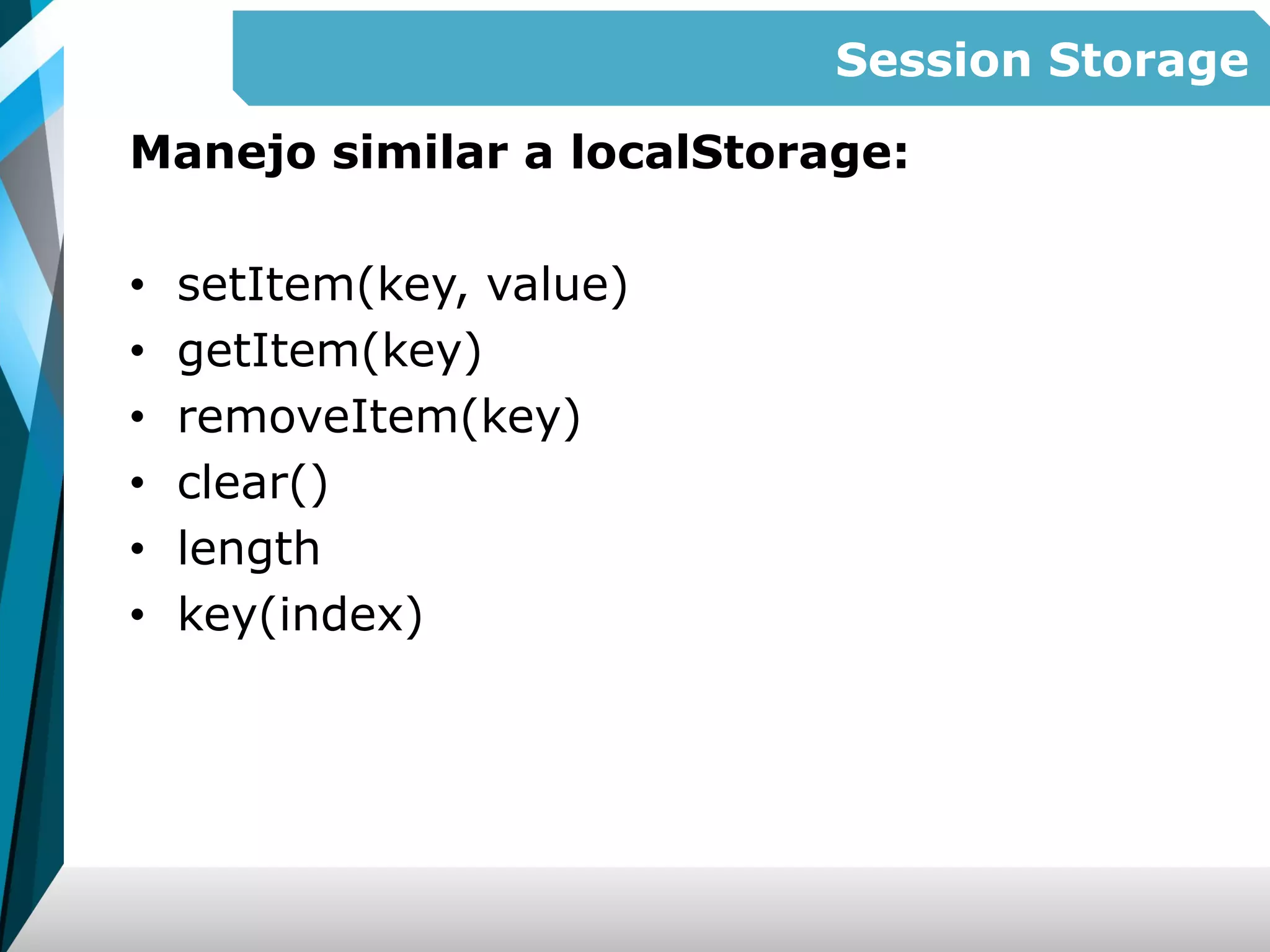 Session Storage

Manejo similar a localStorage:

• setItem(key, value)
• getItem(key)
• removeItem(key)
• clear()
• length
• key(index)